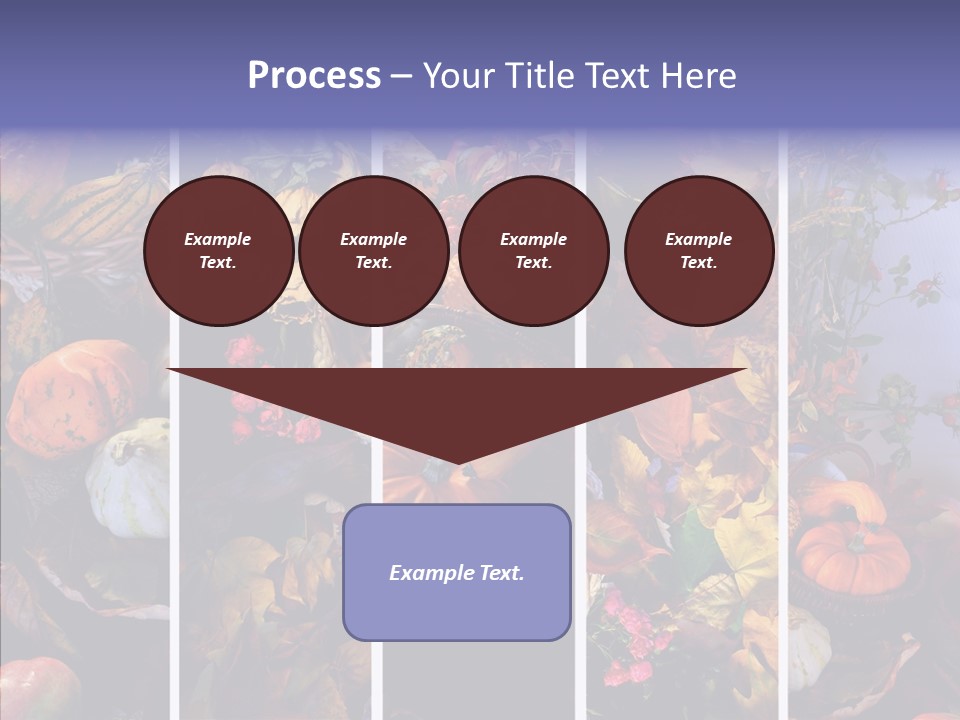 Process – Your Title Text Here

Example Text.

Example Text.

Example Text.

Example Text.

Example Text.